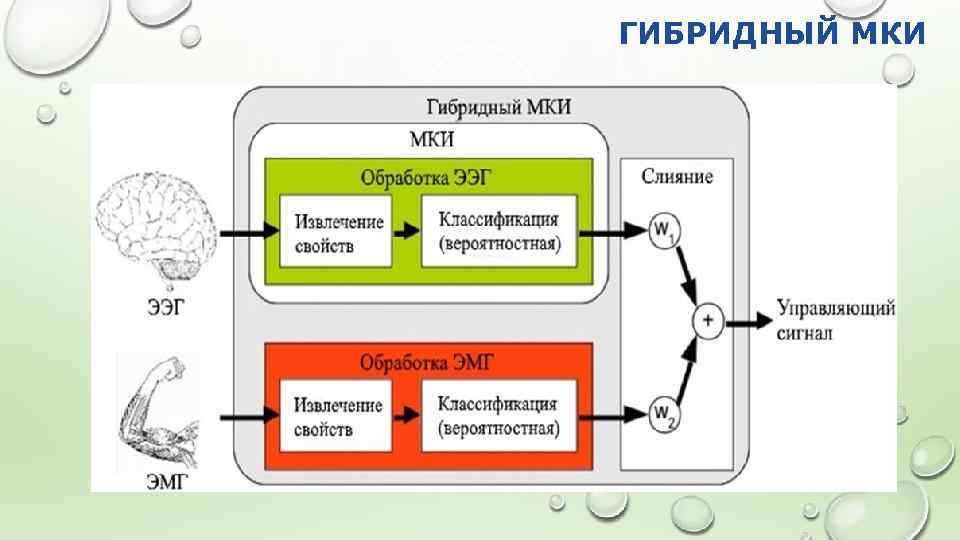 ГИБРИДНЫЙ МКИ

Гибридный МКИ

МКИ

Обработка ЭЭГ

Извлечение свойств

Классификация (вероятностная)

Слияние

$W_1$

ЭЭГ

+

Управляющий сигнал

Обработка ЭМГ

Извлечение свойств

Классификация (вероятностная)

$W_2$

ЭМГ